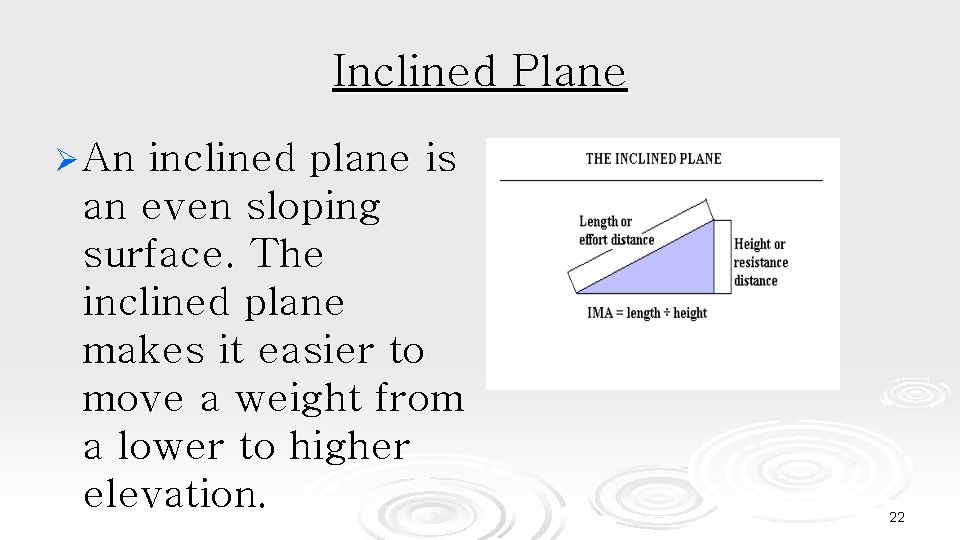 Inclined Plane

➢ An inclined plane is an even sloping surface. The inclined plane makes it easier to move a weight from a lower to higher elevation.

THE INCLINED PLANE

Length or
effort distance

Height or
resistance
distance

IMA = length ÷ height

22